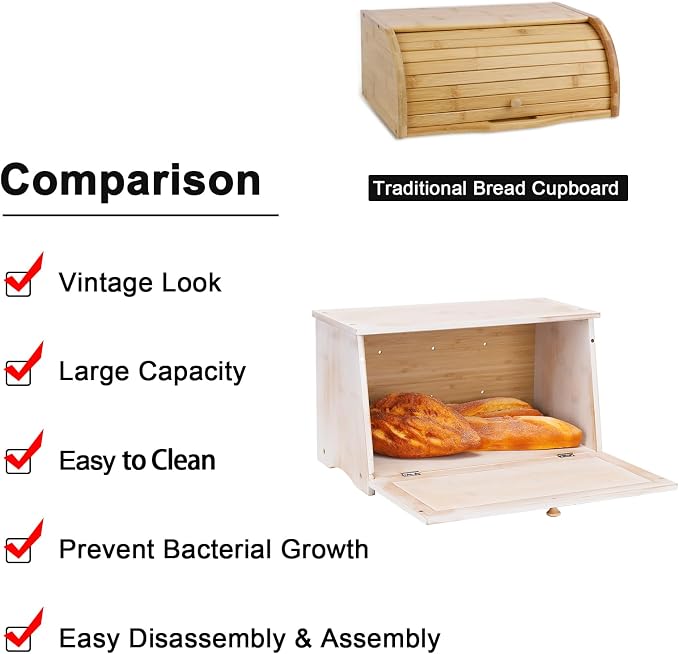 Comparison

Traditional Bread Cupboard

Vintage Look

Large Capacity

Easy to Clean

Prevent Bacterial Growth

Easy Disassembly & Assembly